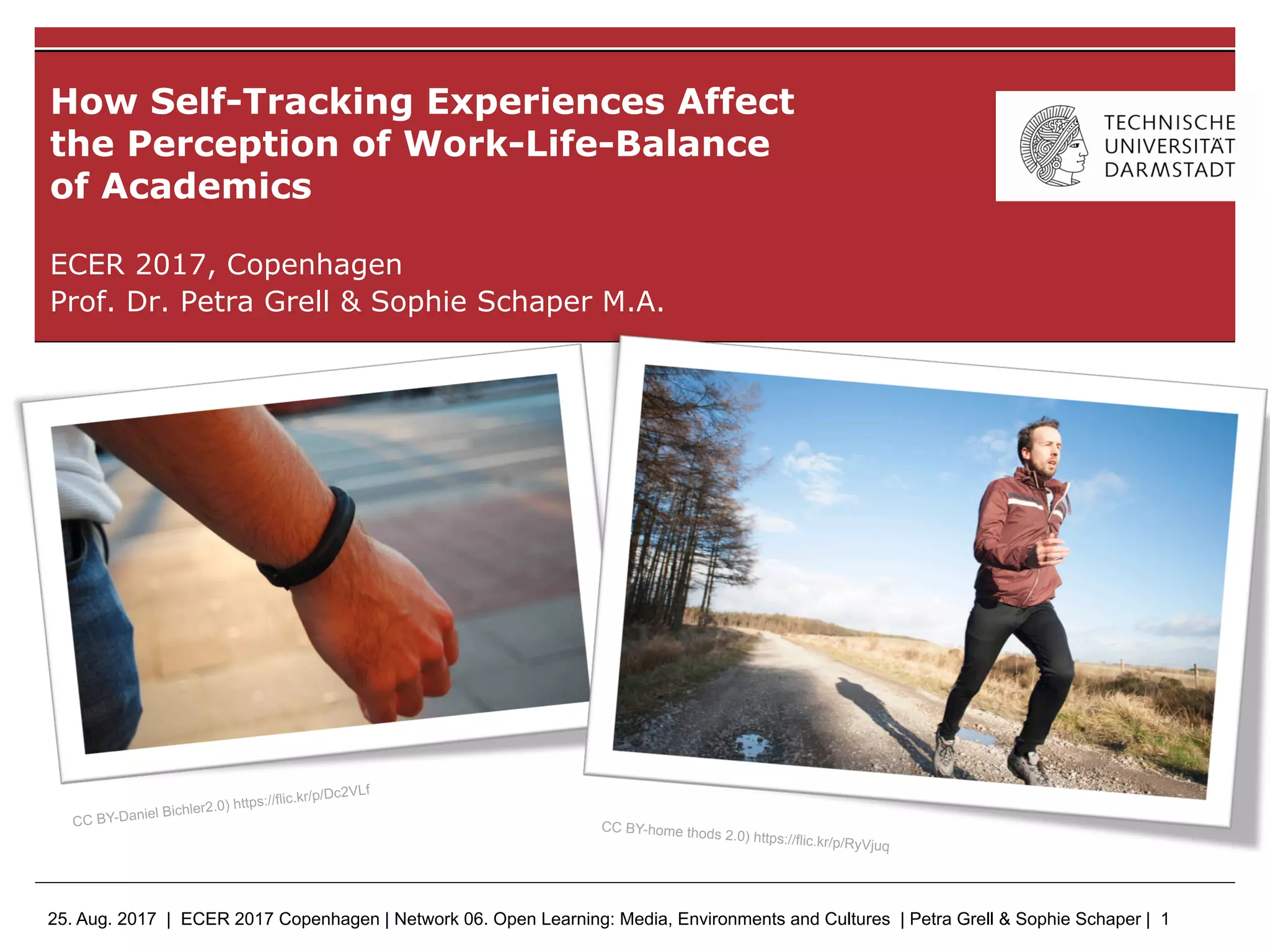 How Self-Tracking Experiences Affect the Perception of Work-Life-Balance of Academics

TECHNISCHE UNIVERSITÄT DARMSTADT

ECER 2017, Copenhagen
Prof. Dr. Petra Grell & Sophie Schaper M.A.

CC BY-Daniel Bichler2.0) https://flic.kr/p/Dc2VLf

CC BY-home thods 2.0) https://flic.kr/p/RyVjuq

25. Aug. 2017 | ECER 2017 Copenhagen | Network 06. Open Learning: Media, Environments and Cultures | Petra Grell & Sophie Schaper | 1